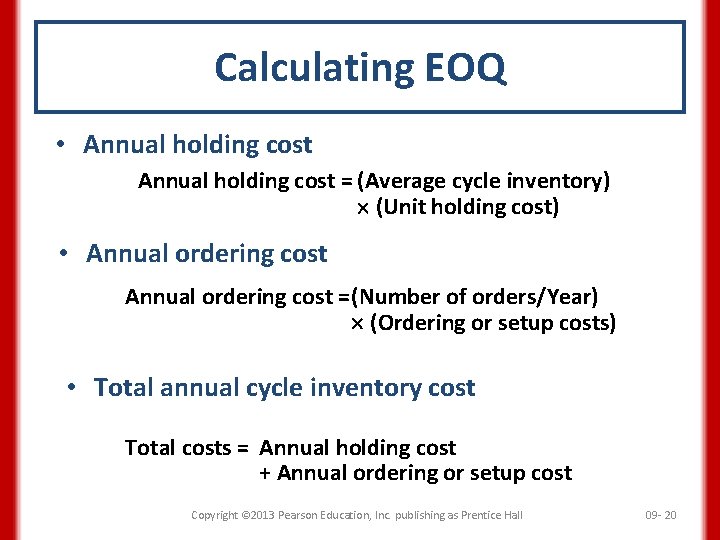 Calculating EOQ

• Annual holding cost

Annual holding cost = (Average cycle inventory) × (Unit holding cost)

• Annual ordering cost

Annual ordering cost =(Number of orders/Year) × (Ordering or setup costs)

• Total annual cycle inventory cost

Total costs = Annual holding cost + Annual ordering or setup cost

Copyright ©2013 Pearson Education, Inc. publishing as Prentice Hall

09- 20